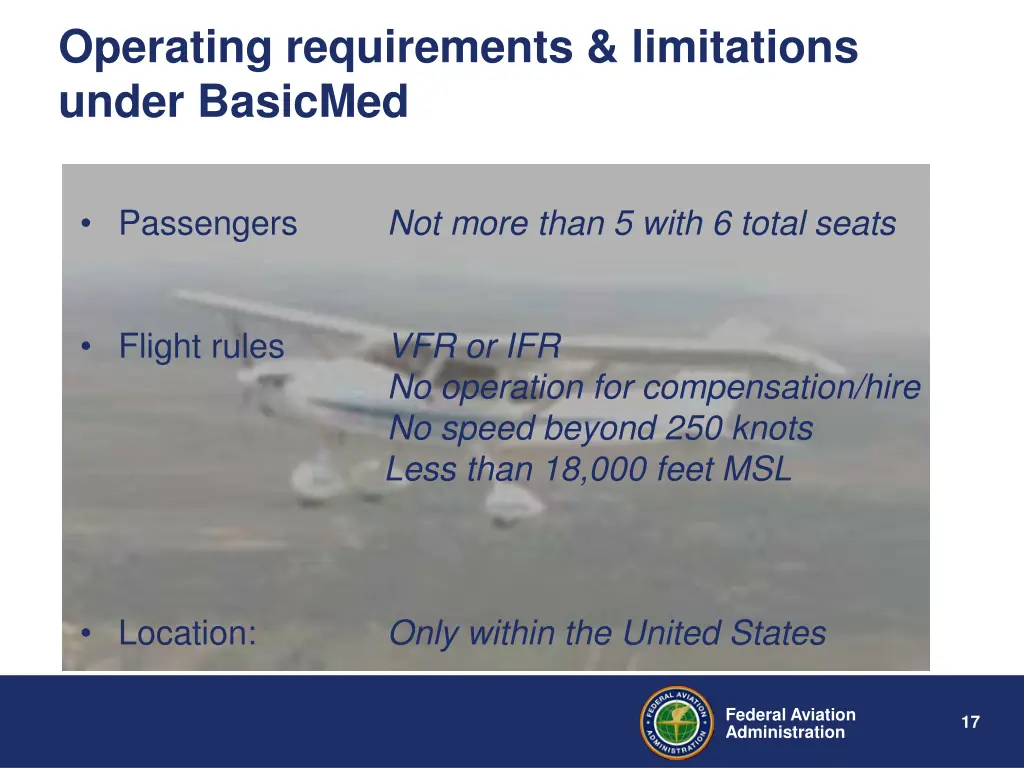 Operating requirements & limitations under BasicMed

• Passengers Not more than 5 with 6 total seats

• Flight rules VFR or IFR
No operation for compensation/hire
No speed beyond 250 knots
Less than 18,000 feet MSL

• Location: Only within the United States

FEDERAL AVIATION ADMINISTRATION

Federal Aviation Administration

17